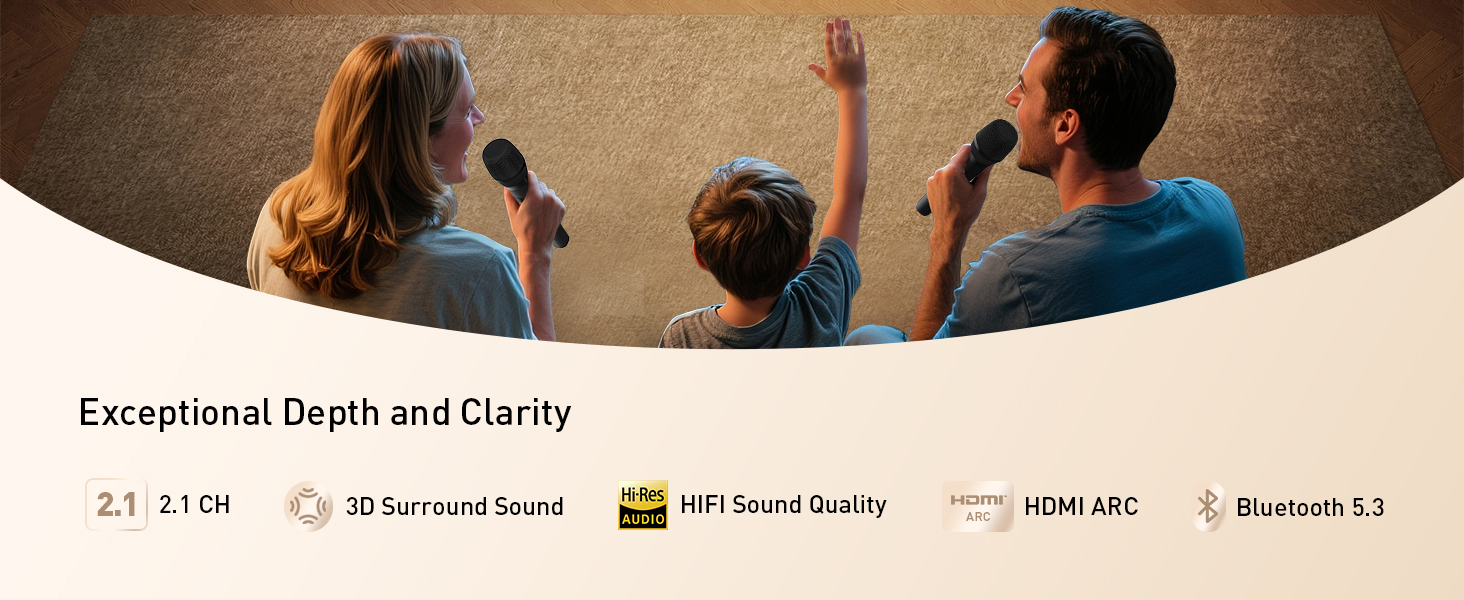 Exceptional Depth and Clarity

2.1 2.1 CH

3D Surround Sound

Hi-Res AUDIO HIFI Sound Quality

HDMI ARC HDMI ARC

Bluetooth 5.3